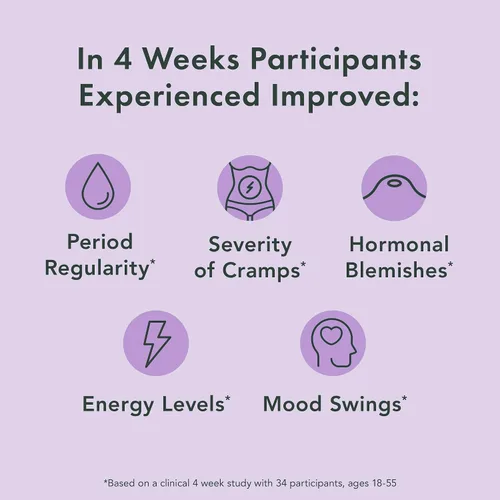 In 4 Weeks Participants Experienced Improved:

Period Regularity*

Severity of Cramps*

Hormonal Blemishes*

Energy Levels*

Mood Swings*

*Based on a clinical 4 week study with 34 participants, ages 18-55